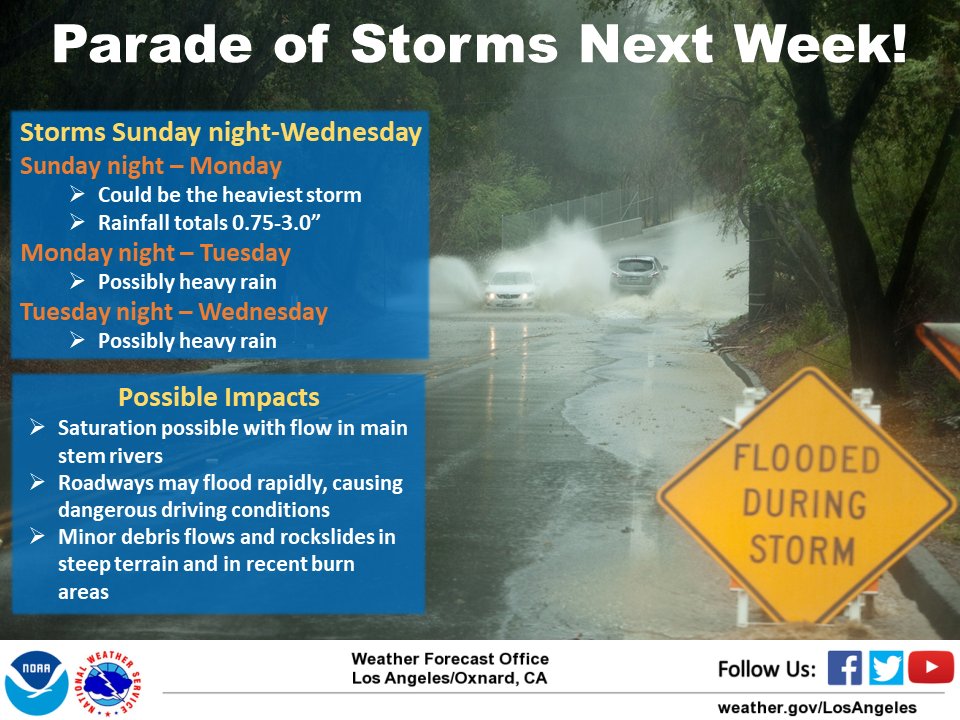 Parade of Storms Next Week!

Storms Sunday night-Wednesday
Sunday night – Monday
➢ Could be the heaviest storm
➢ Rainfall totals 0.75-3.0"
Monday night – Tuesday
➢ Possibly heavy rain
Tuesday night – Wednesday
➢ Possibly heavy rain

Possible Impacts
➢ Saturation possible with flow in main stem rivers
➢ Roadways may flood rapidly, causing dangerous driving conditions
➢ Minor debris flows and rockslides in steep terrain and in recent burn areas

FLOODED DURING STORM

NOAA
NATIONAL WEATHER SERVICE

Weather Forecast Office
Los Angeles/Oxnard, CA

Follow Us:

weather.gov/LosAngeles